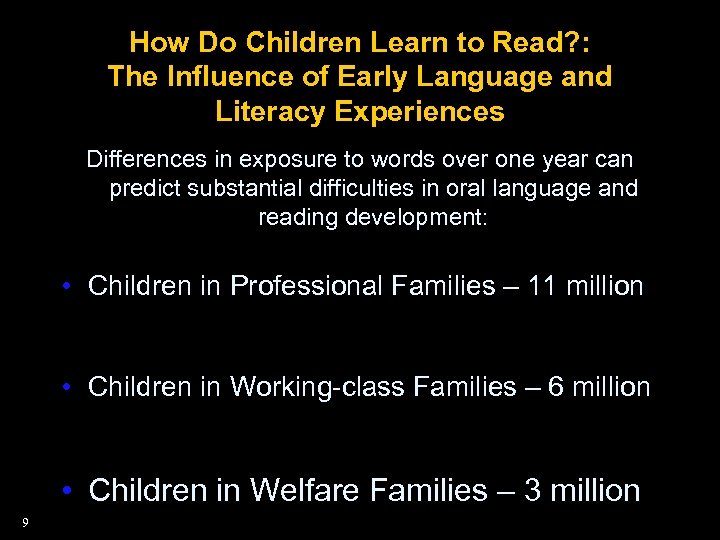 How Do Children Learn to Read?: The Influence of Early Language and Literacy Experiences

Differences in exposure to words over one year can predict substantial difficulties in oral language and reading development:

• Children in Professional Families – 11 million

• Children in Working-class Families – 6 million

• Children in Welfare Families – 3 million

9